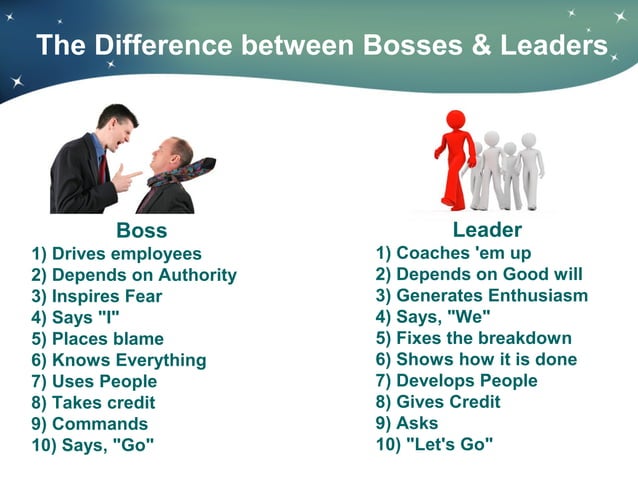 The Difference between Bosses & Leaders

Boss
1) Drives employees
2) Depends on Authority
3) Inspires Fear
4) Says "I"
5) Places blame
6) Knows Everything
7) Uses People
8) Takes credit
9) Commands
10) Says, "Go"

Leader
1) Coaches 'em up
2) Depends on Good will
3) Generates Enthusiasm
4) Says, "We"
5) Fixes the breakdown
6) Shows how it is done
7) Develops People
8) Gives Credit
9) Asks
10) "Let's Go"